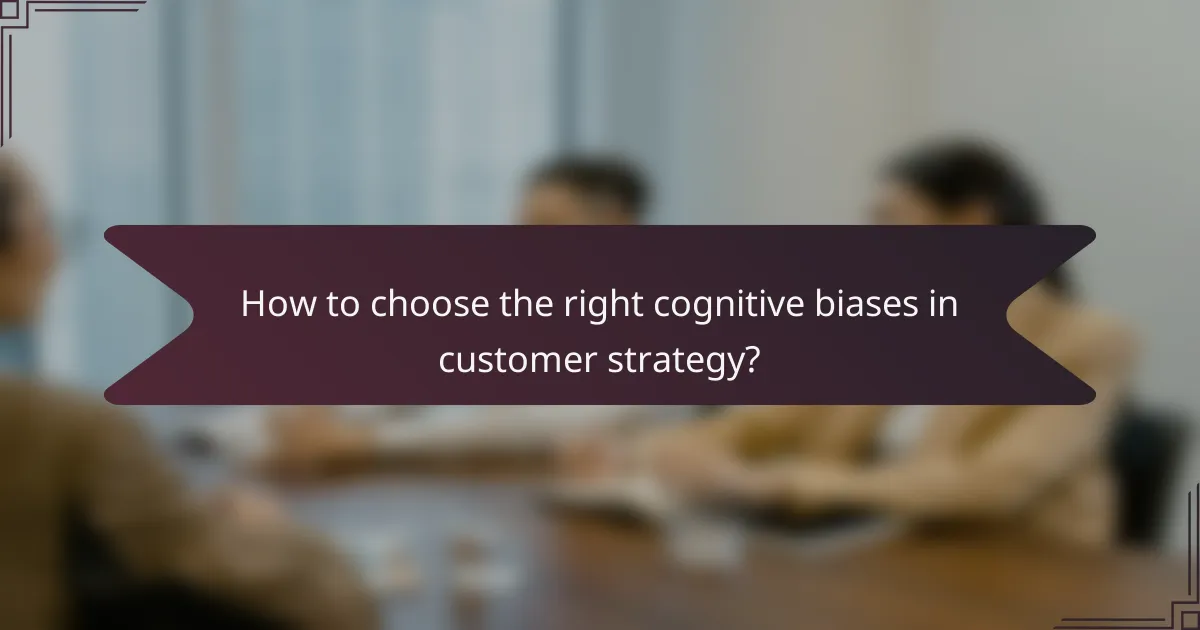 How to choose the right cognitive biases in customer strategy?